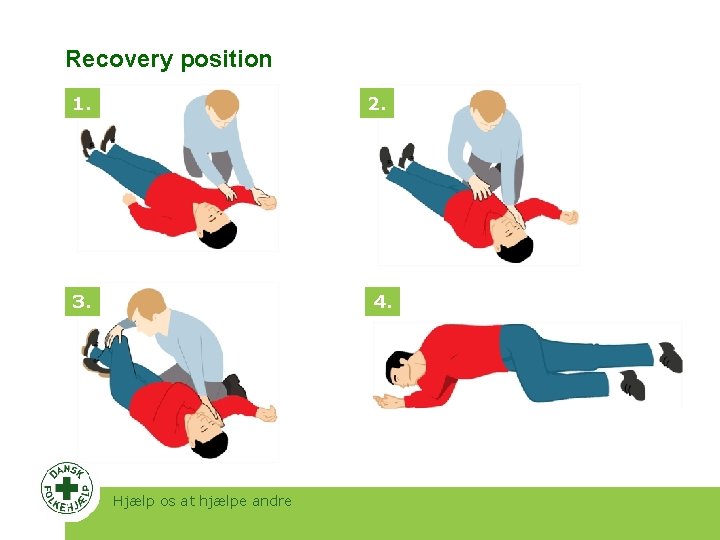 Recovery position

1.

2.

3.

4.

DANSK FOLKEHJÆLP

Hjælp os at hjælpe andre